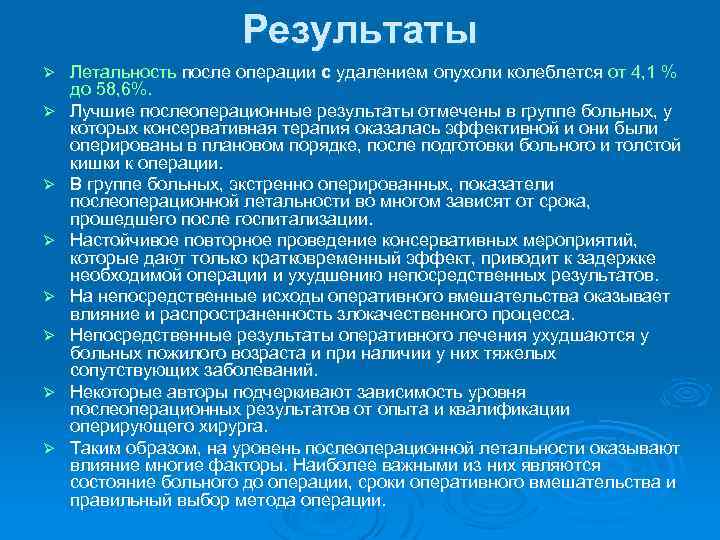 Результаты

➢ Летальность после операции с удалением опухоли колеблется от 4,1 % до 58,6%.

➢ Лучшие послеоперационные результаты отмечены в группе больных, у которых консервативная терапия оказалась эффективной и они были оперированы в плановом порядке, после подготовки больного и толстой кишки к операции.

➢ В группе больных, экстренно оперированных, показатели послеоперационной летальности во многом зависят от срока, прошедшего после госпитализации.

➢ Настойчивое повторное проведение консервативных мероприятий, которые дают только кратковременный эффект, приводит к задержке необходимой операции и ухудшению непосредственных результатов.

➢ На непосредственные исходы оперативного вмешательства оказывает влияние и распространенность злокачественного процесса.

➢ Непосредственные результаты оперативного лечения ухудшаются у больных пожилого возраста и при наличии у них тяжелых сопутствующих заболеваний.

➢ Некоторые авторы подчеркивают зависимость уровня послеоперационных результатов от опыта и квалификации оперирующего хирурга.

➢ Таким образом, на уровень послеоперационной летальности оказывают влияние многие факторы. Наиболее важными из них являются состояние больного до операции, сроки оперативного вмешательства и правильный выбор метода операции.